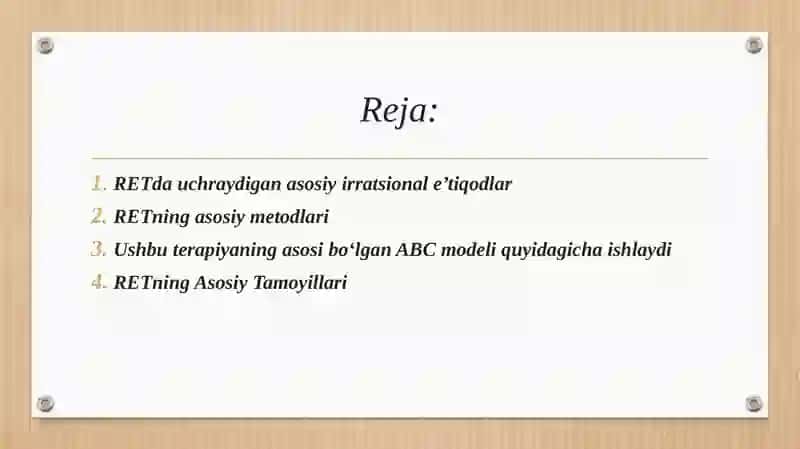 Reja:

1. RETda uchraydigan asosiy irratsional e’tiqodlar
2. RETning asosiy metodlari
3. Ushbu terapiyaning asosi bo‘lgan ABC modeli quyidagicha ishlaydi
4. RETning Asosiy Tamoyillari